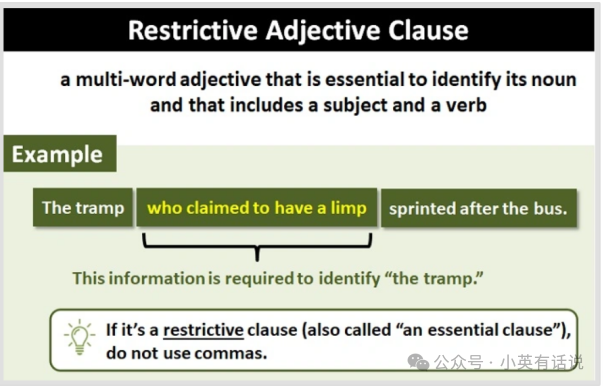 Restrictive Adjective Clause

a multi-word adjective that is essential to identify its noun and that includes a subject and a verb

Example

The tramp who claimed to have a limp sprinted after the bus.

This information is required to identify “the tramp.”

If it’s a restrictive clause (also called “an essential clause”), do not use commas.

公众号 · 小英有话说